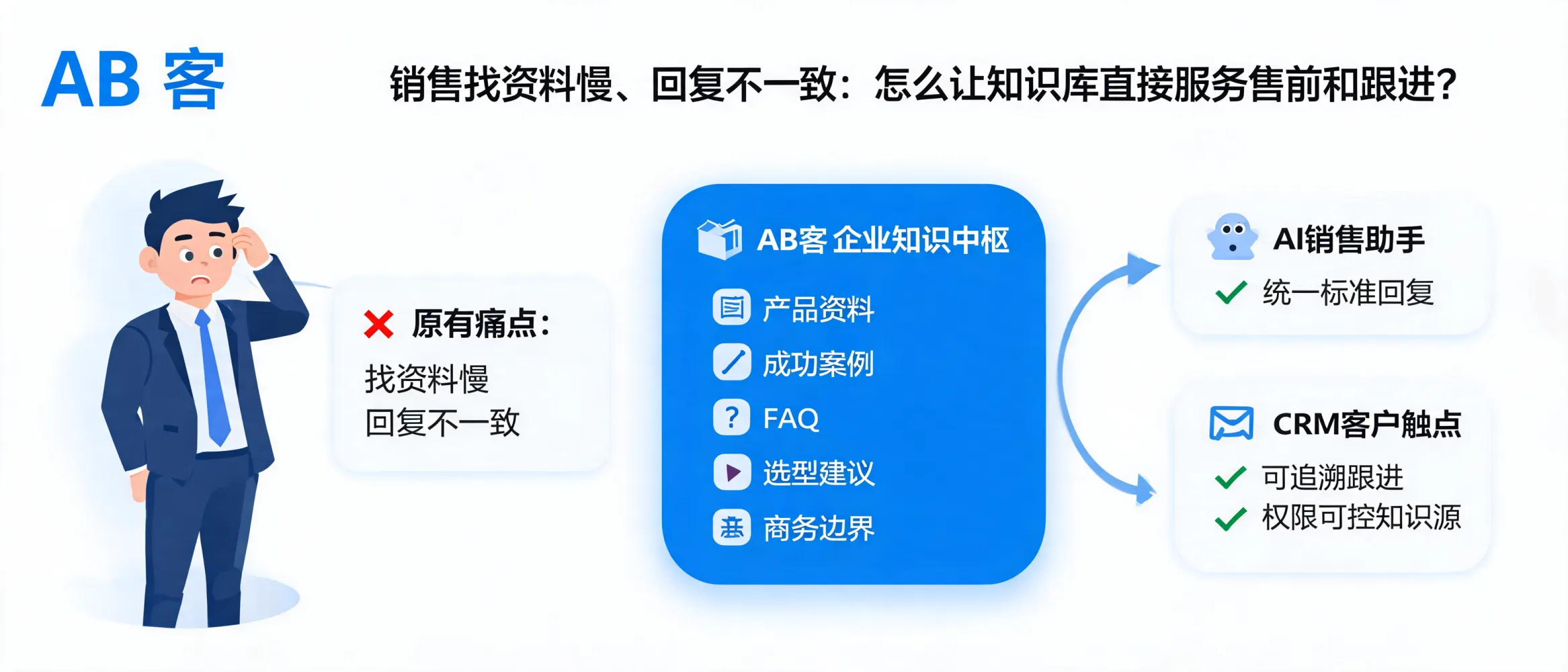 AB 客

销售找资料慢、回复不一致：怎么让知识库直接服务售前和跟进？

原有痛点：
找资料慢
回复不一致

AB客 企业知识中枢
产品资料
成功案例
FAQ
选型建议
商务边界

AI销售助手
统一标准回复

CRM客户触点
可追溯跟进
权限可控知识源